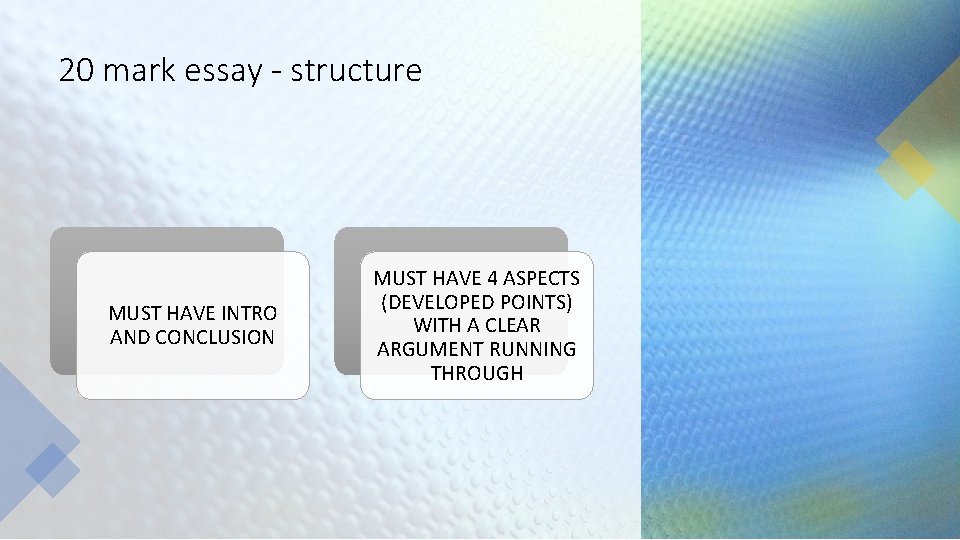 20 mark essay - structure

MUST HAVE INTRO AND CONCLUSION

MUST HAVE 4 ASPECTS (DEVELOPED POINTS) WITH A CLEAR ARGUMENT RUNNING THROUGH